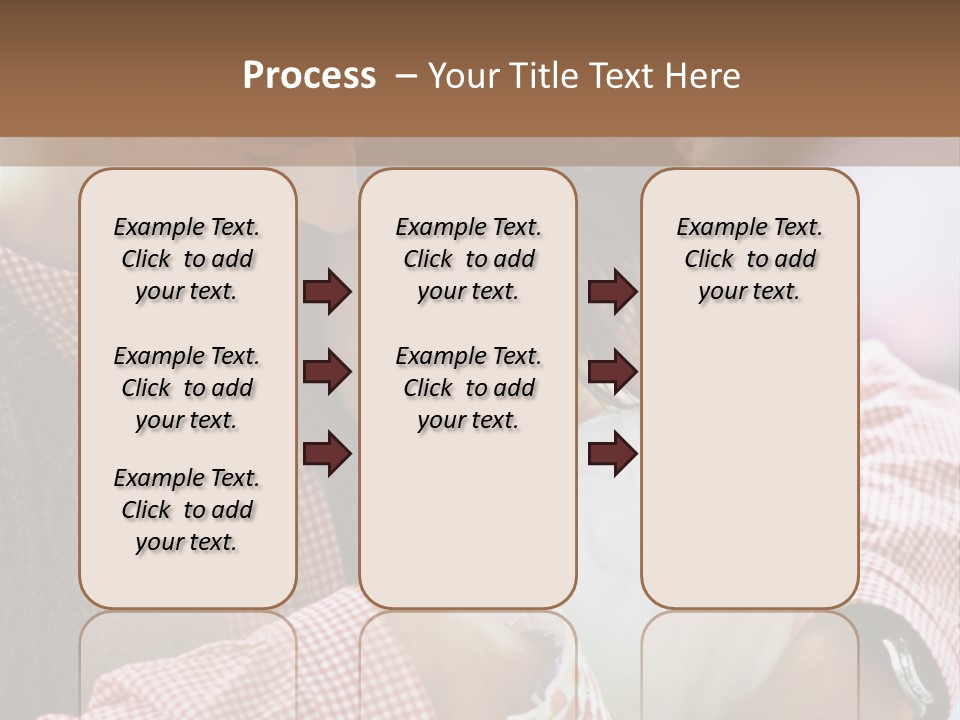 Process – Your Title Text Here

Example Text. Click to add your text.

Example Text. Click to add your text.

Example Text. Click to add your text.

Example Text. Click to add your text.

Example Text. Click to add your text.

Example Text. Click to add your text.